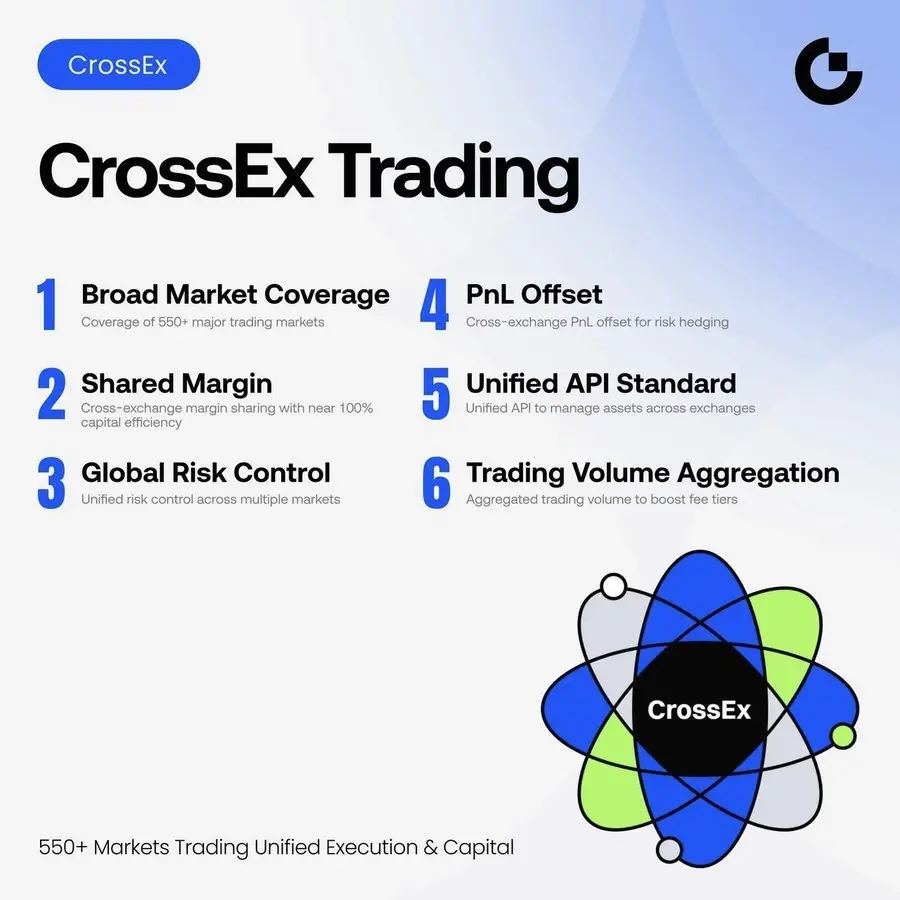 CrossEx

CrossEx Trading

1 Broad Market Coverage
Coverage of 550+ major trading markets

2 Shared Margin
Cross-exchange margin sharing with near 100% capital efficiency

3 Global Risk Control
Unified risk control across multiple markets

4 PnL Offset
Cross-exchange PnL offset for risk hedging

5 Unified API Standard
Unified API to manage assets across exchanges

6 Trading Volume Aggregation
Aggregated trading volume to boost fee tiers

CrossEx

550+ Markets Trading Unified Execution & Capital